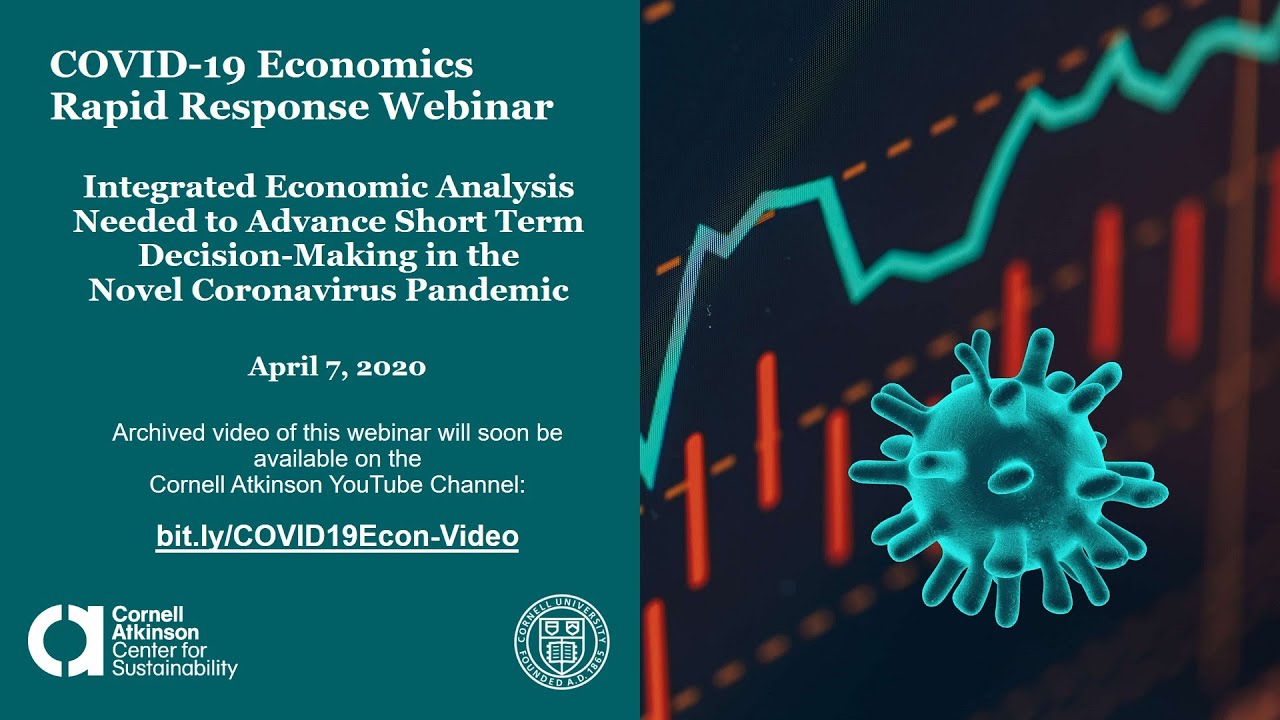 COVID-19 Economics
Rapid Response Webinar

Integrated Economic Analysis Needed to Advance Short Term Decision-Making in the Novel Coronavirus Pandemic

April 7, 2020

Archived video of this webinar will soon be available on the Cornell Atkinson YouTube Channel:

bit.ly/COVID19Econ-Video

Cornell Atkinson Center for Sustainability

CORNELL UNIVERSITY FOUNDED A.D. 1865